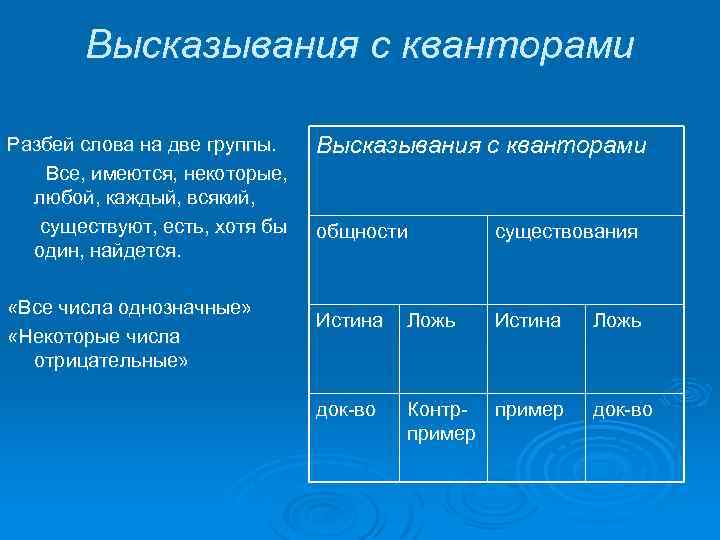 Высказывания с кванторами

Разбей слова на две группы.

Все, имеются, некоторые, любой, каждый, всякий,

существуют, есть, хотя бы один, найдется.

«Все числа однозначные»

«Некоторые числа отрицательные»

| Высказывания с кванторами | | | |
|---|---|---|---|
| общности | | существования | |
| Истина | Ложь | Истина | Ложь |
| док-во | Контр-пример | пример | док-во |